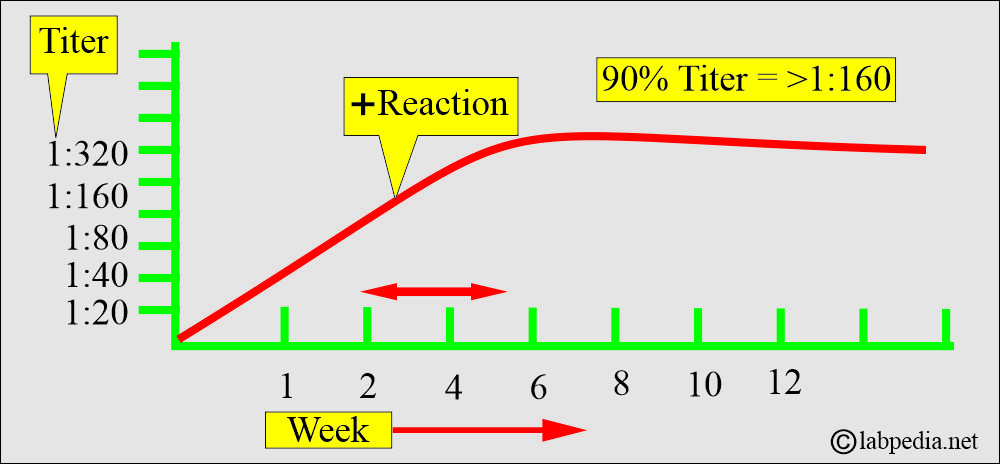 Titer

+Reaction

90% Titer = >1:160

1:320
1:160
1:80
1:40
1:20

1 2 4 6 8 10 12

Week

©labpedia.net